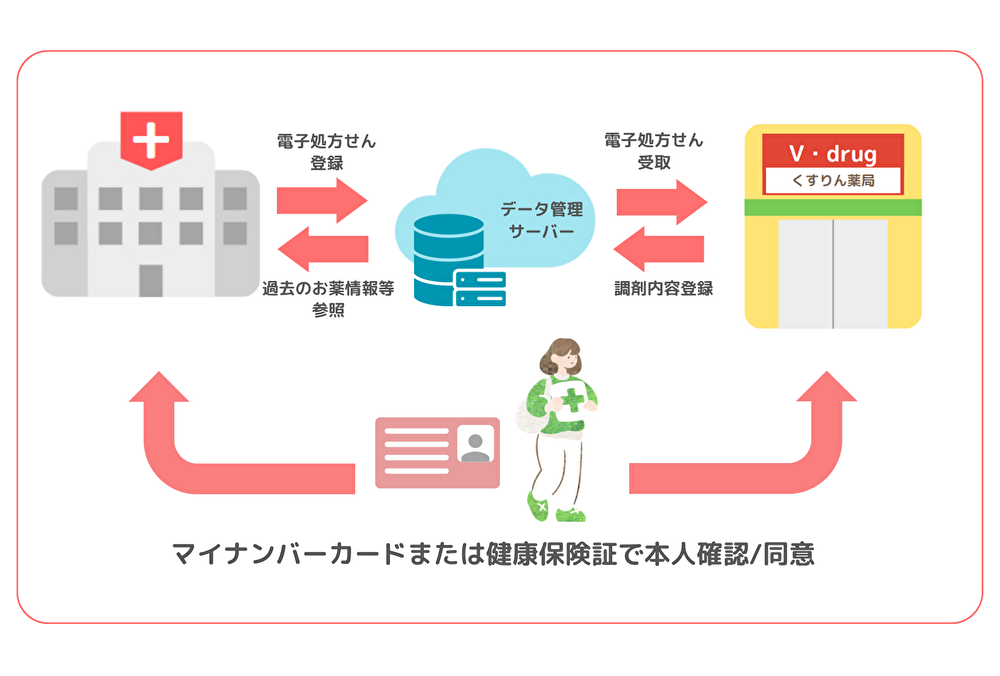 電子処方せん
登録

過去のお薬情報等
参照

データ管理
サーバー

電子処方せん
受取

調剤内容登録

V・drug
くすりん薬局

マイナンバーカードまたは健康保険証で本人確認/同意